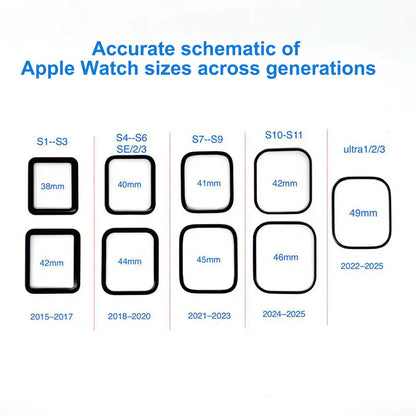 Accurate schematic of
Apple Watch sizes across generations

S1--S3

38mm

42mm

2015–2017

S4--S6
SE/2/3

40mm

44mm

2018–2020

S7--S9

41mm

45mm

2021–2023

S10-S11

42mm

46mm

2024–2025

ultra1/2/3

49mm

2022–2025